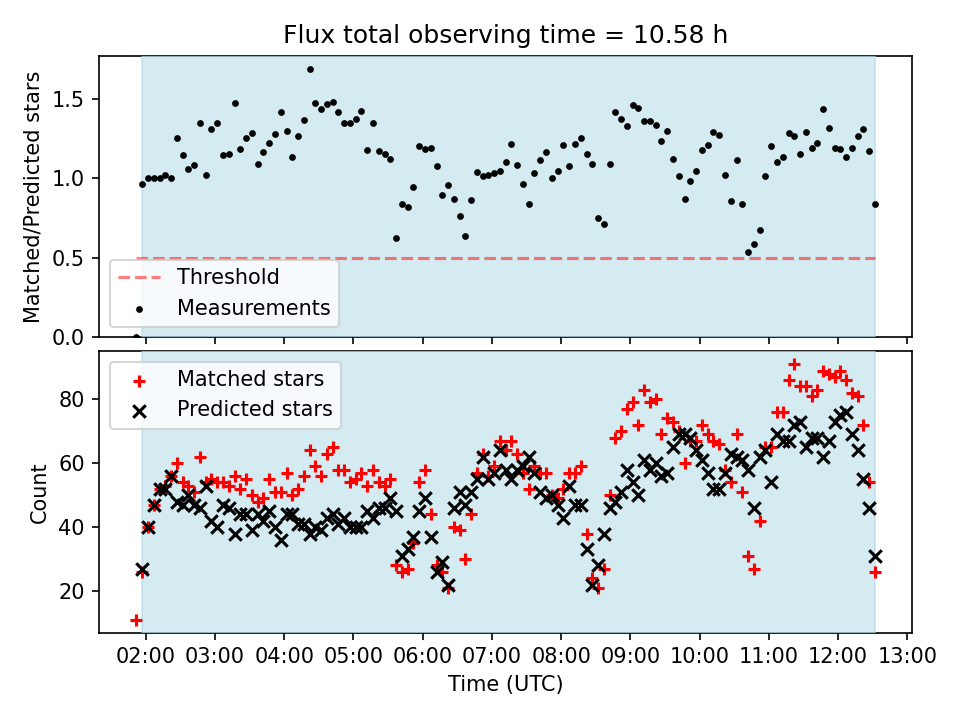 Flux total observing time = 10.58 h

Matched/Predicted stars

1.5
1.0
0.5
0.0

Threshold
Measurements

Matched stars
Predicted stars

Count

80
60
40
20

02:00 03:00 04:00 05:00 06:00 07:00 08:00 09:00 10:00 11:00 12:00 13:00

Time (UTC)